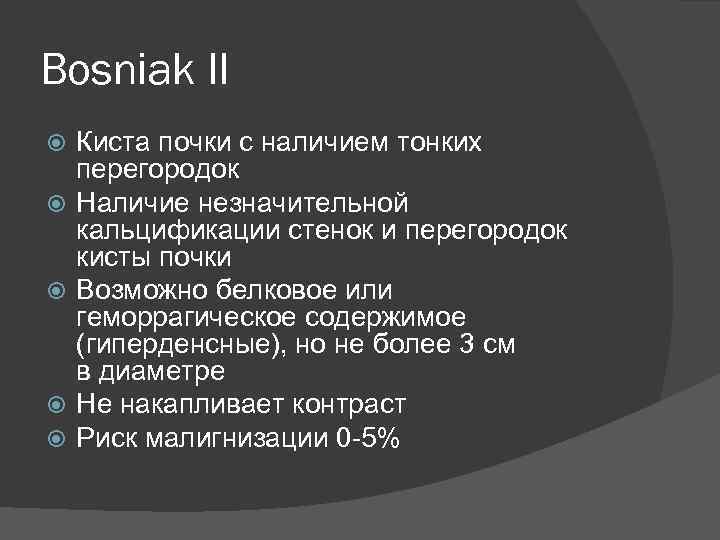 Bosniak II

Киста почки с наличием тонких перегородок

Наличие незначительной кальцификации стенок и перегородок кисты почки

Возможно белковое или геморрагическое содержимое (гиперденсные), но не более 3 см в диаметре

Не накапливает контраст

Риск малигнизации 0-5%